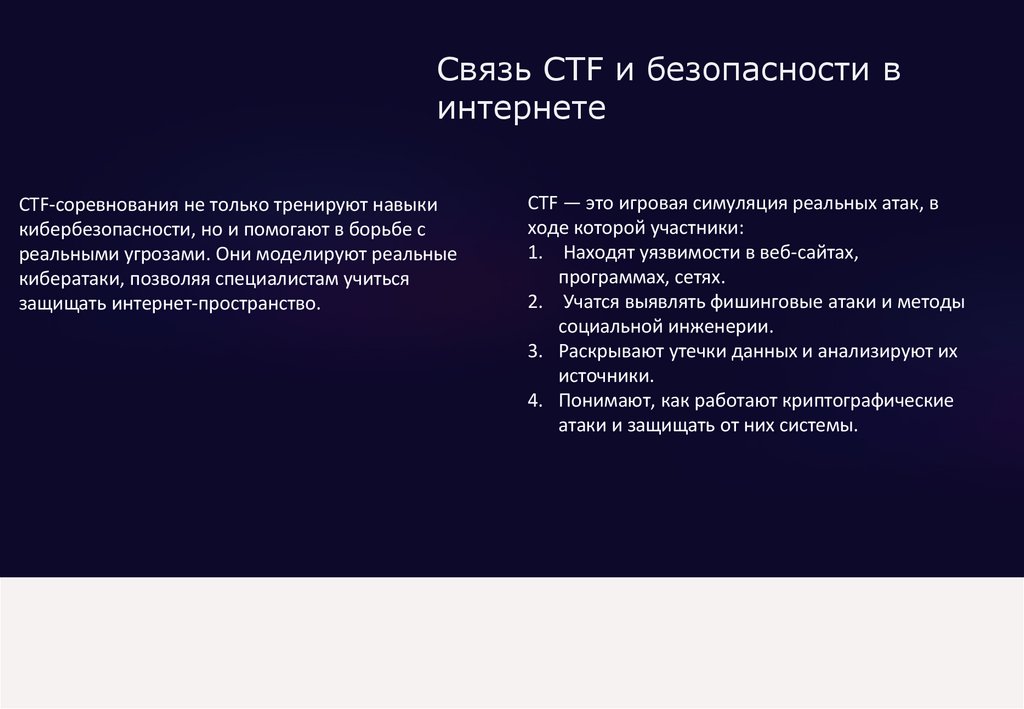 Связь CTF и безопасности в интернете

CTF-соревнования не только тренируют навыки кибербезопасности, но и помогают в борьбе с реальными угрозами. Они моделируют реальные кибератаки, позволяя специалистам учиться защищать интернет-пространство.

CTF — это игровая симуляция реальных атак, в ходе которой участники:
1. Находят уязвимости в веб-сайтах, программах, сетях.
2. Учатся выявлять фишинговые атаки и методы социальной инженерии.
3. Раскрывают утечки данных и анализируют их источники.
4. Понимают, как работают криптографические атаки и защищать от них системы.